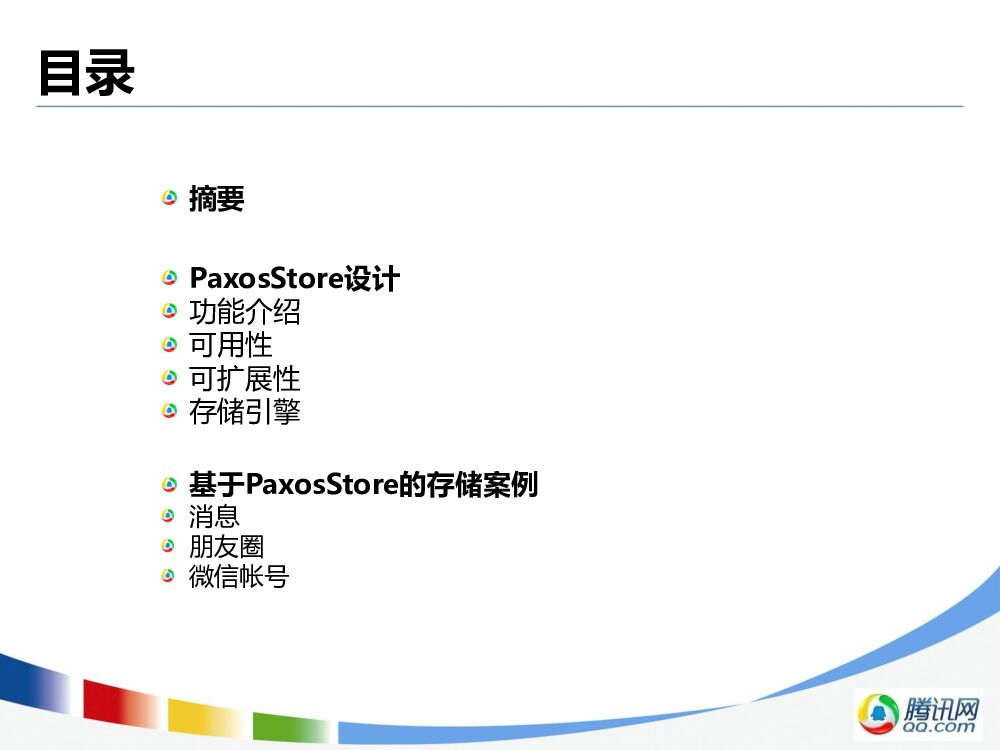 目录

摘要

PaxosStore设计
功能介绍
可用性
可扩展性
存储引擎

基于PaxosStore的存储案例
消息
朋友圈
微信帐号

腾讯网
QQ.com